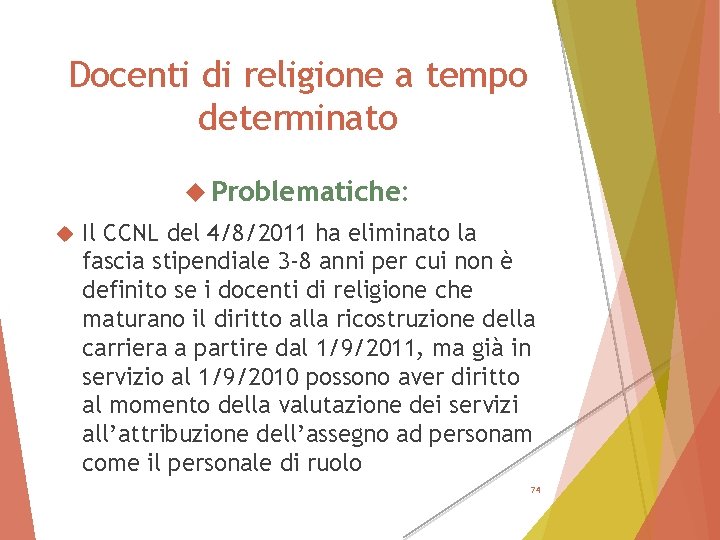 Docenti di religione a tempo determinato

Problematiche:

Il CCNL del 4/8/2011 ha eliminato la fascia stipendiale 3-8 anni per cui non è definito se i docenti di religione che maturano il diritto alla ricostruzione della carriera a partire dal 1/9/2011, ma già in servizio al 1/9/2010 possono aver diritto al momento della valutazione dei servizi all'attribuzione dell'assegno ad personam come il personale di ruolo

74